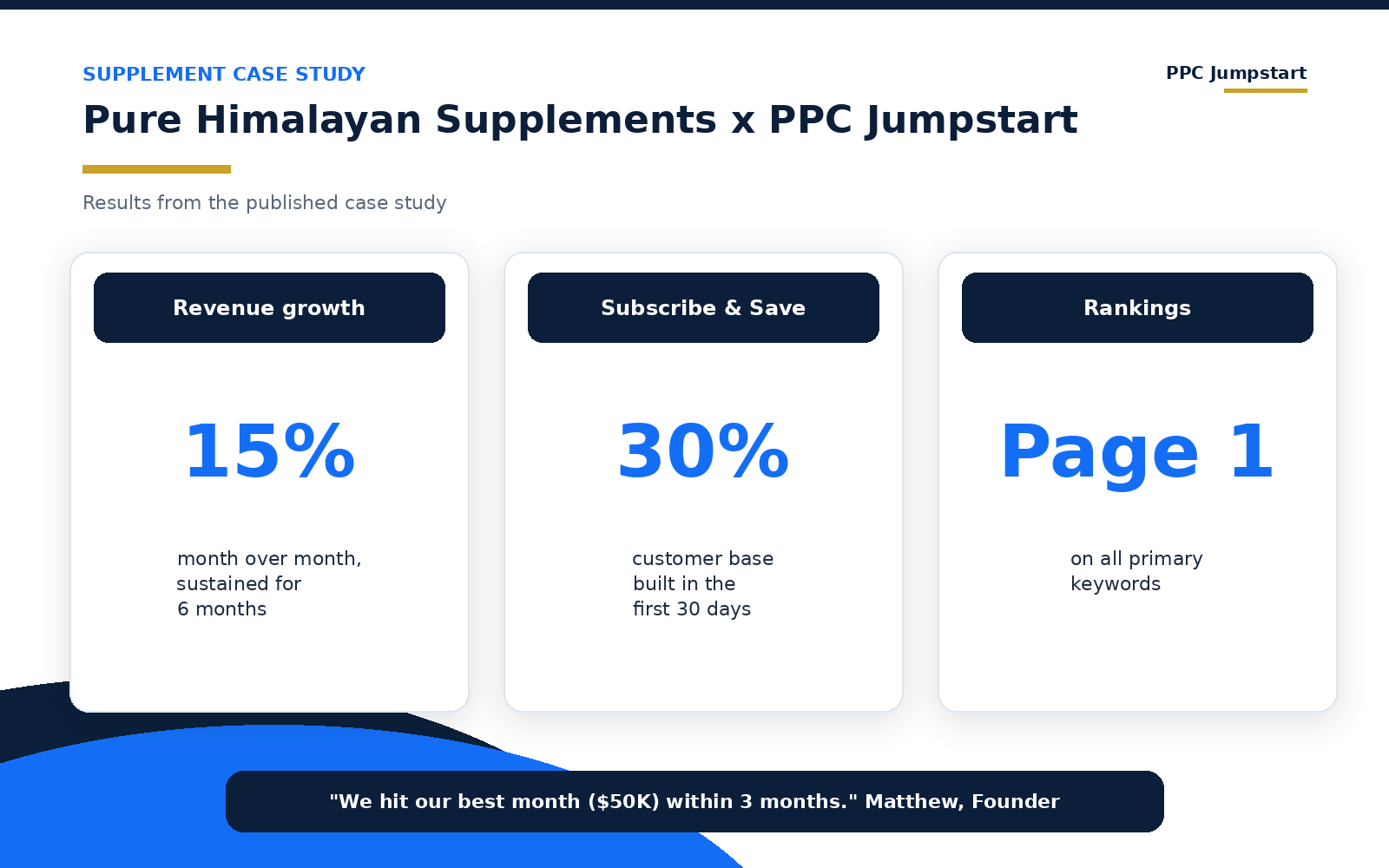 SUPPLEMENT CASE STUDY

PPC Jumpstart

Pure Himalayan Supplements x PPC Jumpstart

Results from the published case study

Revenue growth

15%

month over month, sustained for 6 months

Subscribe & Save

30%

customer base built in the first 30 days

Rankings

Page 1

on all primary keywords

"We hit our best month ($50K) within 3 months." Matthew, Founder